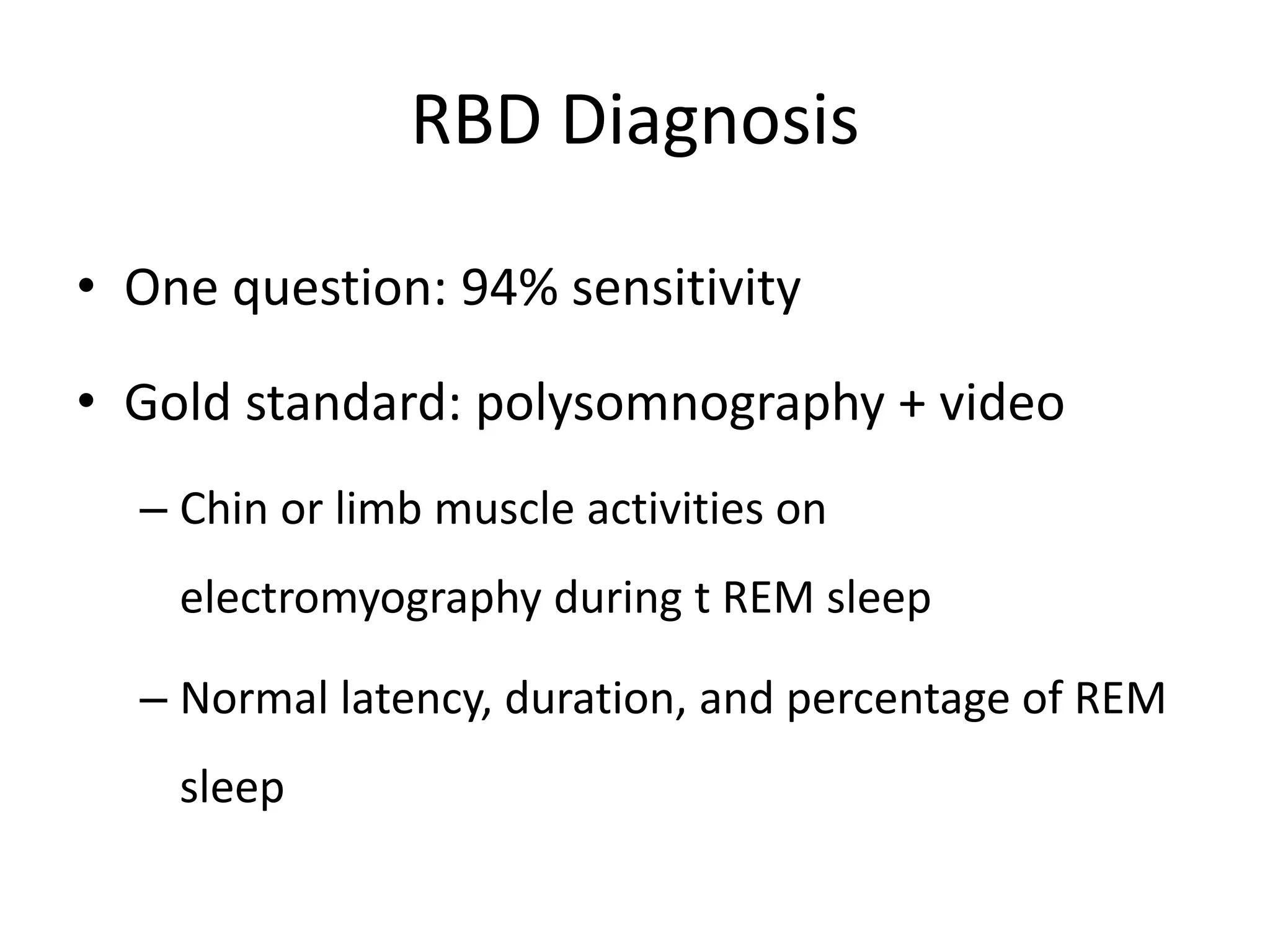 RBD Diagnosis

• One question: 94% sensitivity

• Gold standard: polysomnography + video

– Chin or limb muscle activities on electromyography during t REM sleep

– Normal latency, duration, and percentage of REM sleep